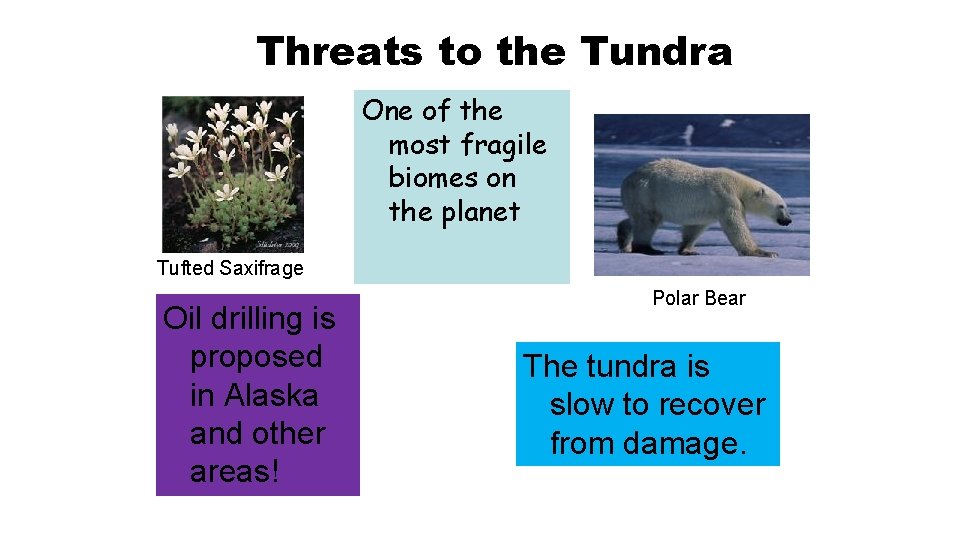 Threats to the Tundra

Tufted Saxifrage

One of the most fragile biomes on the planet

Polar Bear

Oil drilling is proposed in Alaska and other areas!

The tundra is slow to recover from damage.